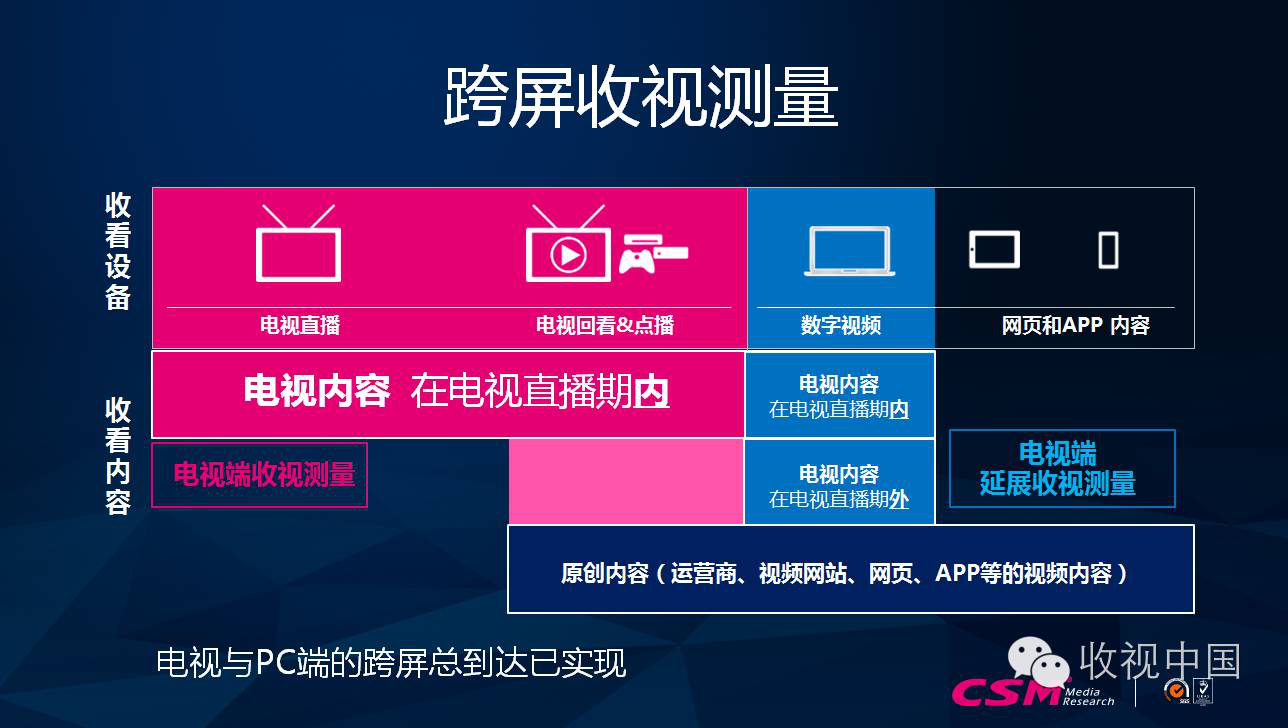 跨屏收视测量

收看设备

电视直播

电视回看&点播

数字视频

网页和APP 内容

收看内容

电视内容 在电视直播期内

电视内容
在电视直播期内

电视端收视测量

电视内容
在电视直播期外

电视端
延展收视测量

原创内容（运营商、视频网站、网页、APP等的视频内容）

电视与PC端的跨屏总到达已实现

收视中国

CSM Media Research